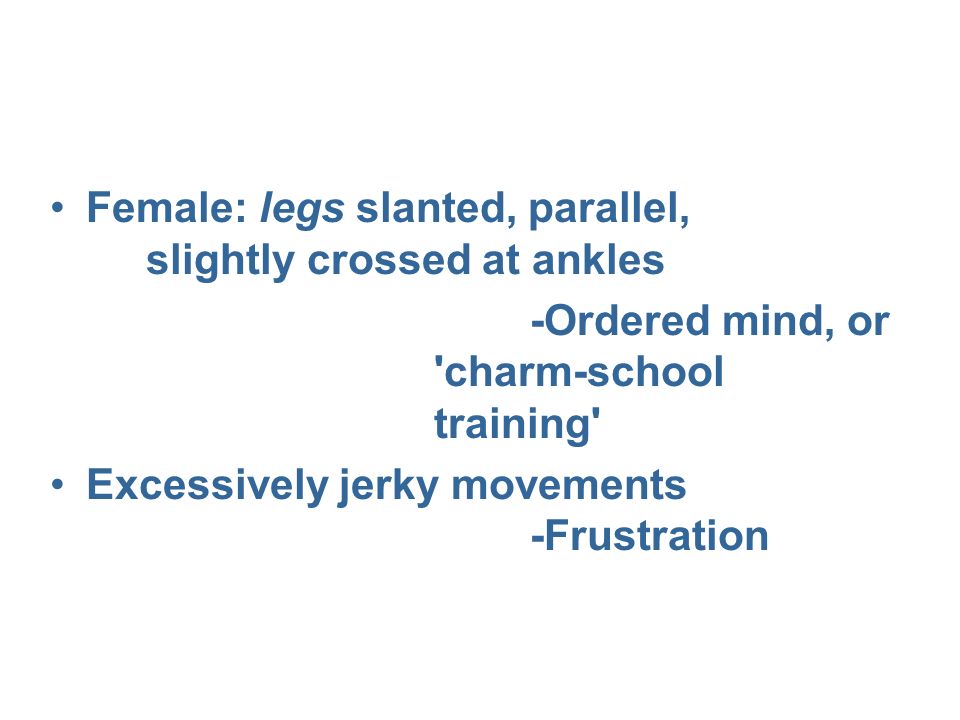 • Female: legs slanted, parallel, slightly crossed at ankles

-Ordered mind, or 'charm-school training'

• Excessively jerky movements

-Frustration